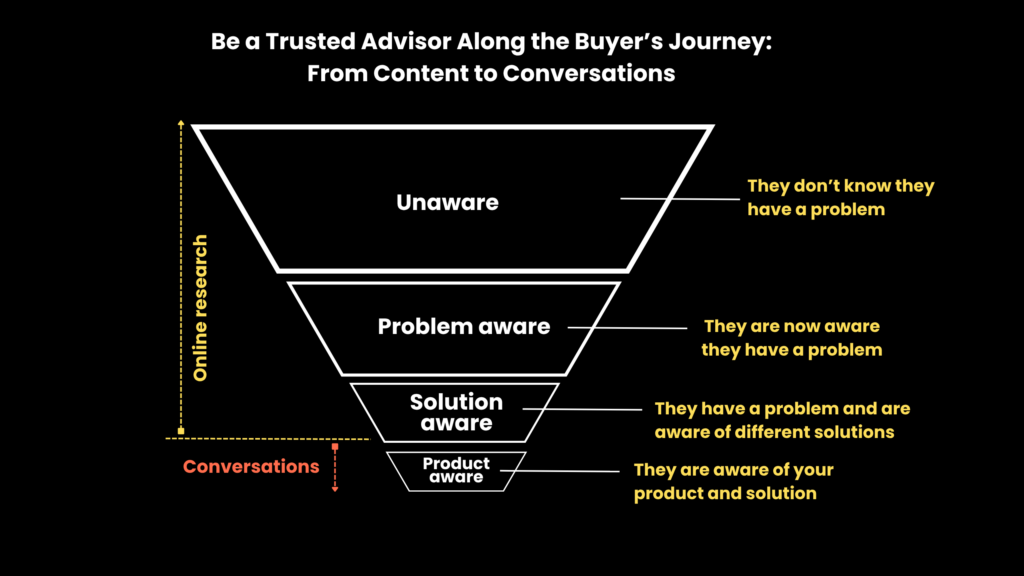 Be a Trusted Advisor Along the Buyer's Journey:
From Content to Conversations

Online research

Unaware

They don't know they have a problem

Problem aware

They are now aware they have a problem

Solution aware

They have a problem and are aware of different solutions

Conversations

Product aware

They are aware of your product and solution